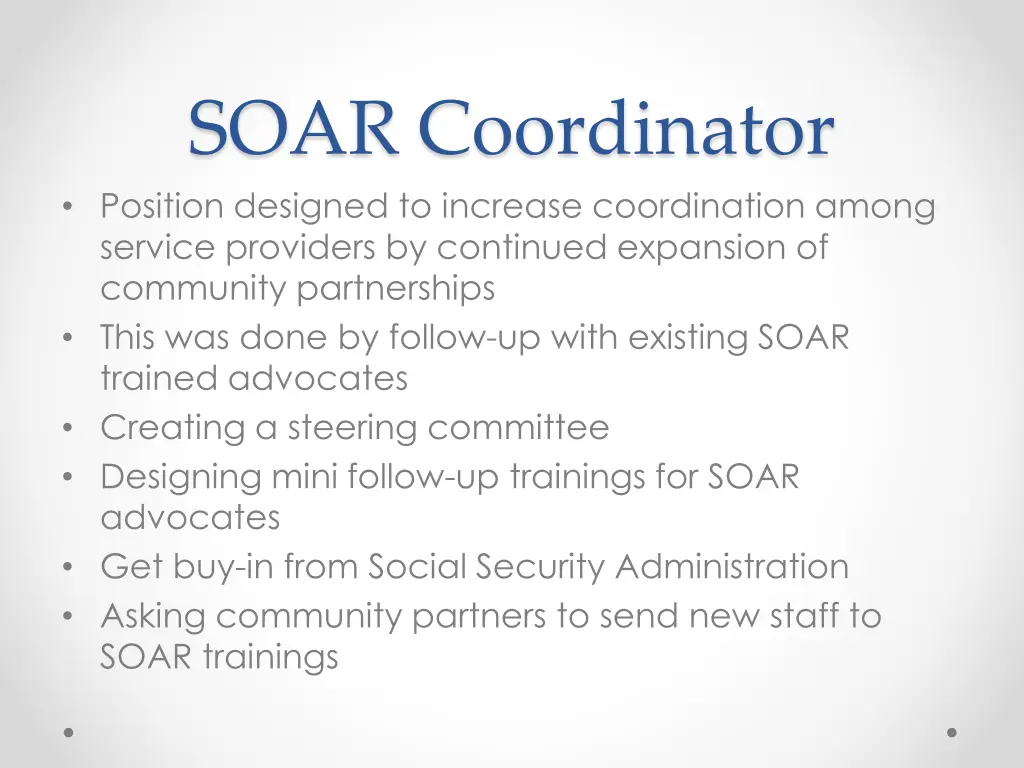 SOAR Coordinator

• Position designed to increase coordination among service providers by continued expansion of community partnerships
• This was done by follow-up with existing SOAR trained advocates
• Creating a steering committee
• Designing mini follow-up trainings for SOAR advocates
• Get buy-in from Social Security Administration
• Asking community partners to send new staff to SOAR trainings